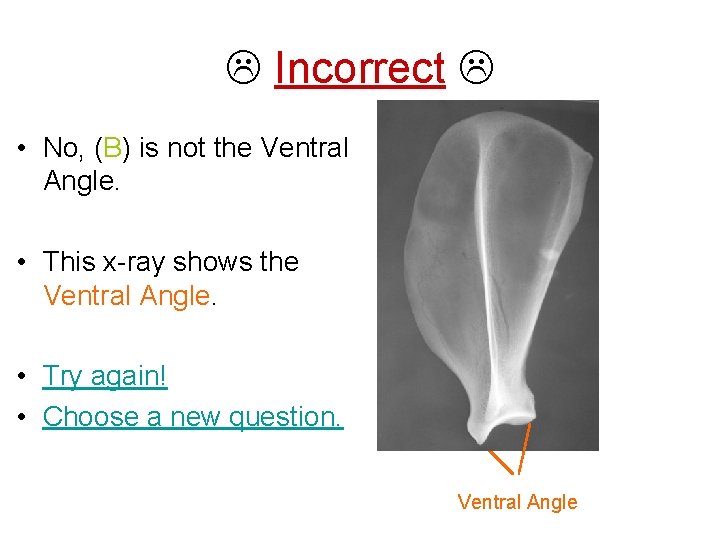 ☹ Incorrect ☹

• No, (B) is not the Ventral Angle.

• This x-ray shows the Ventral Angle.

• Try again!
• Choose a new question.

Ventral Angle